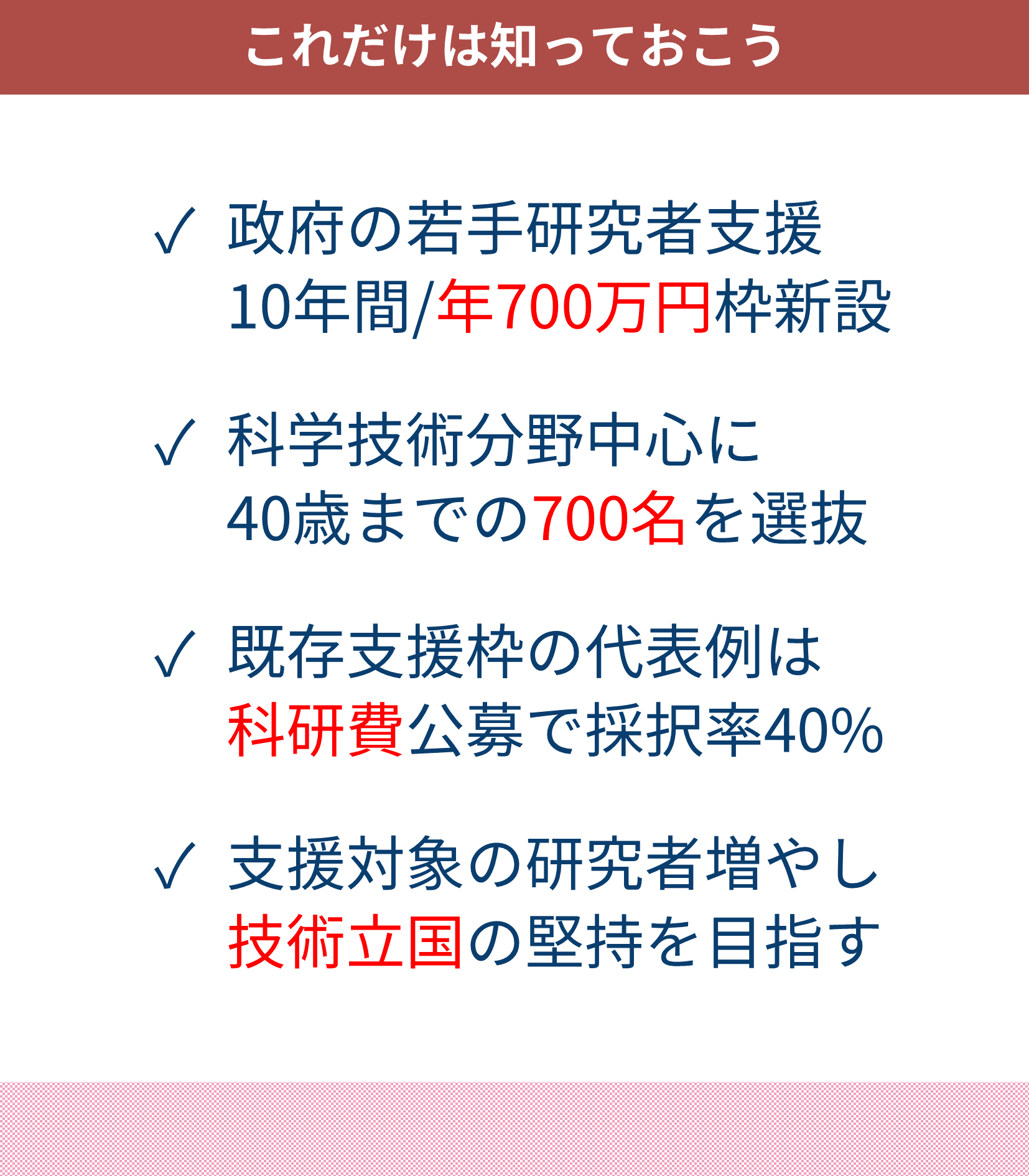 これだけは知っておこう

✓ 政府の若手研究者支援
10年間/年700万円枠新設

✓ 科学技術分野中心に
40歳までの700名を選抜

✓ 既存支援枠の代表例は
科研費公募で採択率40%

✓ 支援対象の研究者増やし
技術立国の堅持を目指す